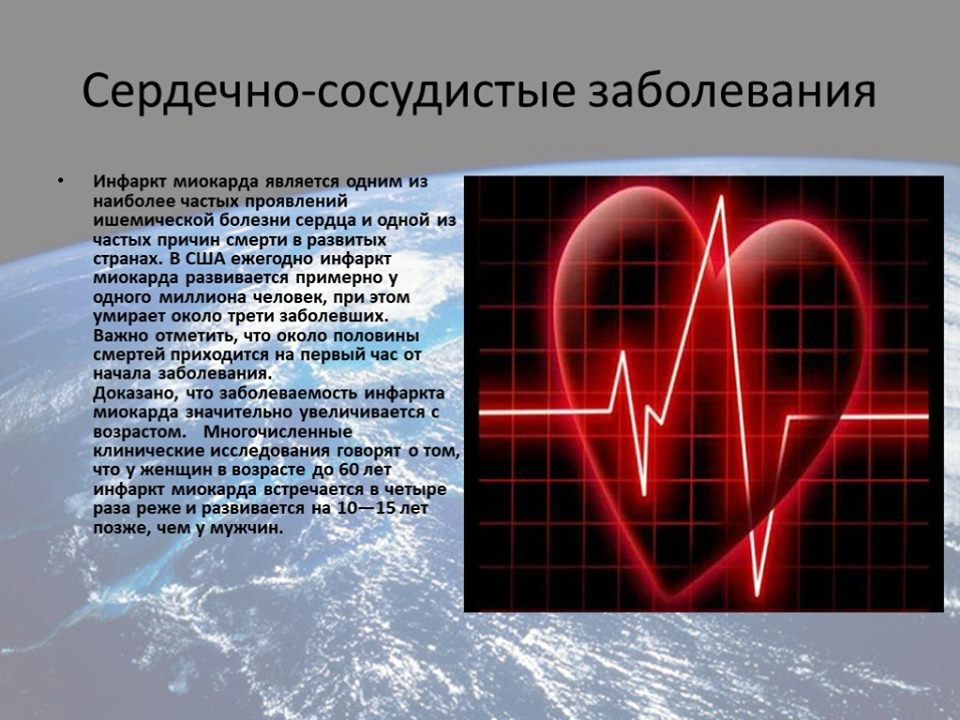 Сердечно-сосудистые заболевания

• Инфаркт миокарда является одним из наиболее частых проявлений ишемической болезни сердца и одной из частых причин смерти в развитых странах. В США ежегодно инфаркт миокарда развивается примерно у одного миллиона человек, при этом умирает около трети заболевших. Важно отметить, что около половины смертей приходится на первый час от начала заболевания.
Доказано, что заболеваемость инфаркта миокарда значительно увеличивается с возрастом. Многочисленные клинические исследования говорят о том, что у женщин в возрасте до 60 лет инфаркт миокарда встречается в четыре раза реже и развивается на 10—15 лет позже, чем у мужчин.